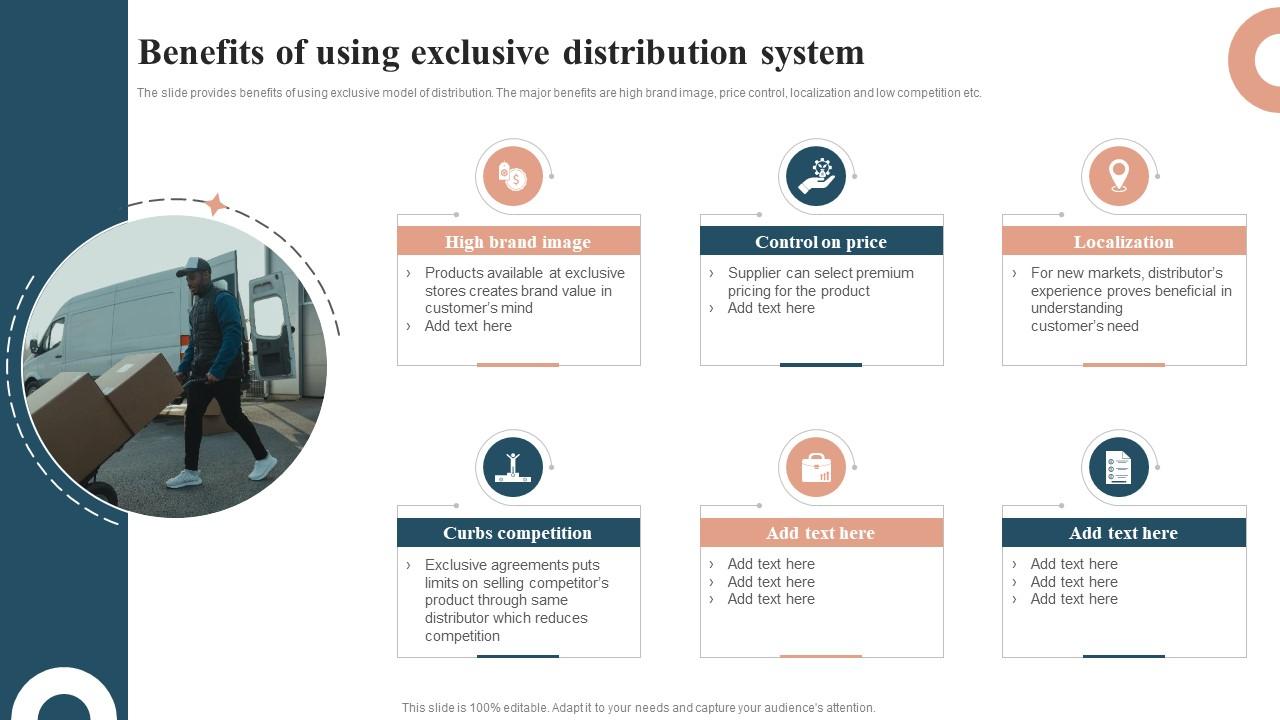 Benefits of using exclusive distribution system

The slide provides benefits of using exclusive model of distribution. The major benefits are high brand image, price control, localization and low competition etc.

High brand image

› Products available at exclusive stores creates brand value in customer's mind
› Add text here

Control on price

› Supplier can select premium pricing for the product
› Add text here

Localization

› For new markets, distributor's experience proves beneficial in understanding customer's need

Curbs competition

› Exclusive agreements puts limits on selling competitor's product through same distributor which reduces competition

Add text here

› Add text here
› Add text here
› Add text here

Add text here

› Add text here
› Add text here
› Add text here

This slide is 100% editable. Adapt it to your needs and capture your audience's attention.